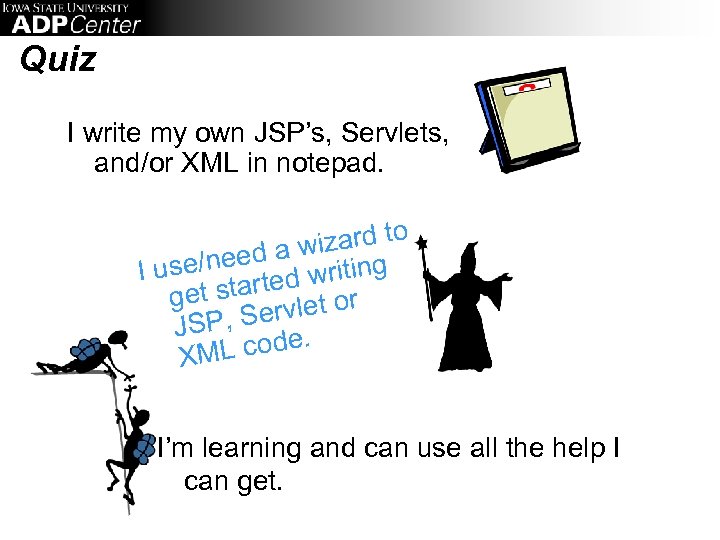 IOWA STATE UNIVERSITY
ADP Center

Quiz

I write my own JSP's, Servlets, and/or XML in notepad.

I use/need a wizard to get started writing JSP, Servlet or XML code.

I'm learning and can use all the help I can get.